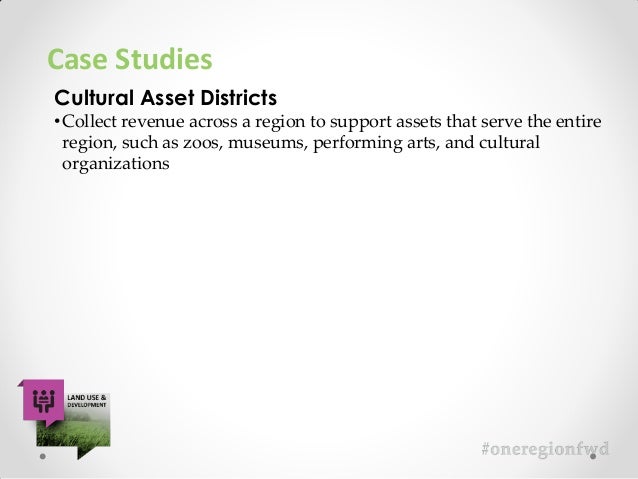 Case Studies

Cultural Asset Districts

•Collect revenue across a region to support assets that serve the entire region, such as zoos, museums, performing arts, and cultural organizations

LAND USE & DEVELOPMENT

#oneregionfwd